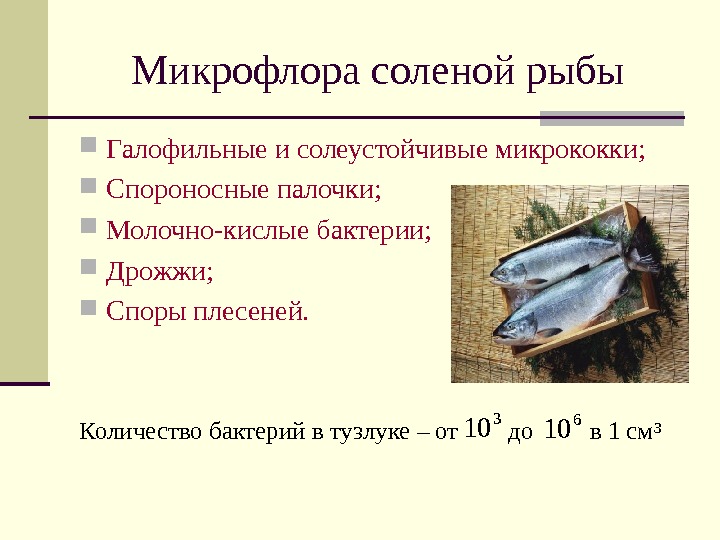 Микрофлора соленой рыбы

Галофильные и солеустойчивые микрококки;

Спороносные палочки;

Молочно-кислые бактерии;

Дрожжи;

Споры плесеней.

Количество бактерий в тузлуке – от $10^3$ до $10^6$ в 1 см³